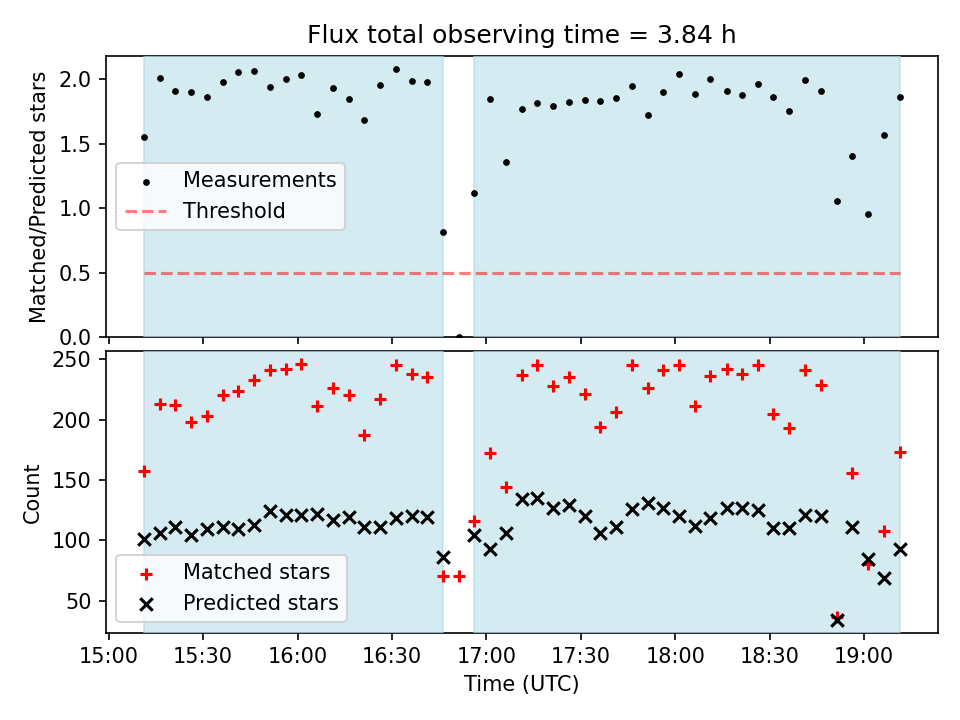 Flux total observing time = 3.84 h

Matched/Predicted stars

2.0
1.5
1.0
0.5
0.0

Measurements
Threshold

Count

250
200
150
100
50

Matched stars
Predicted stars

15:00
15:30
16:00
16:30
17:00
17:30
18:00
18:30
19:00

Time (UTC)